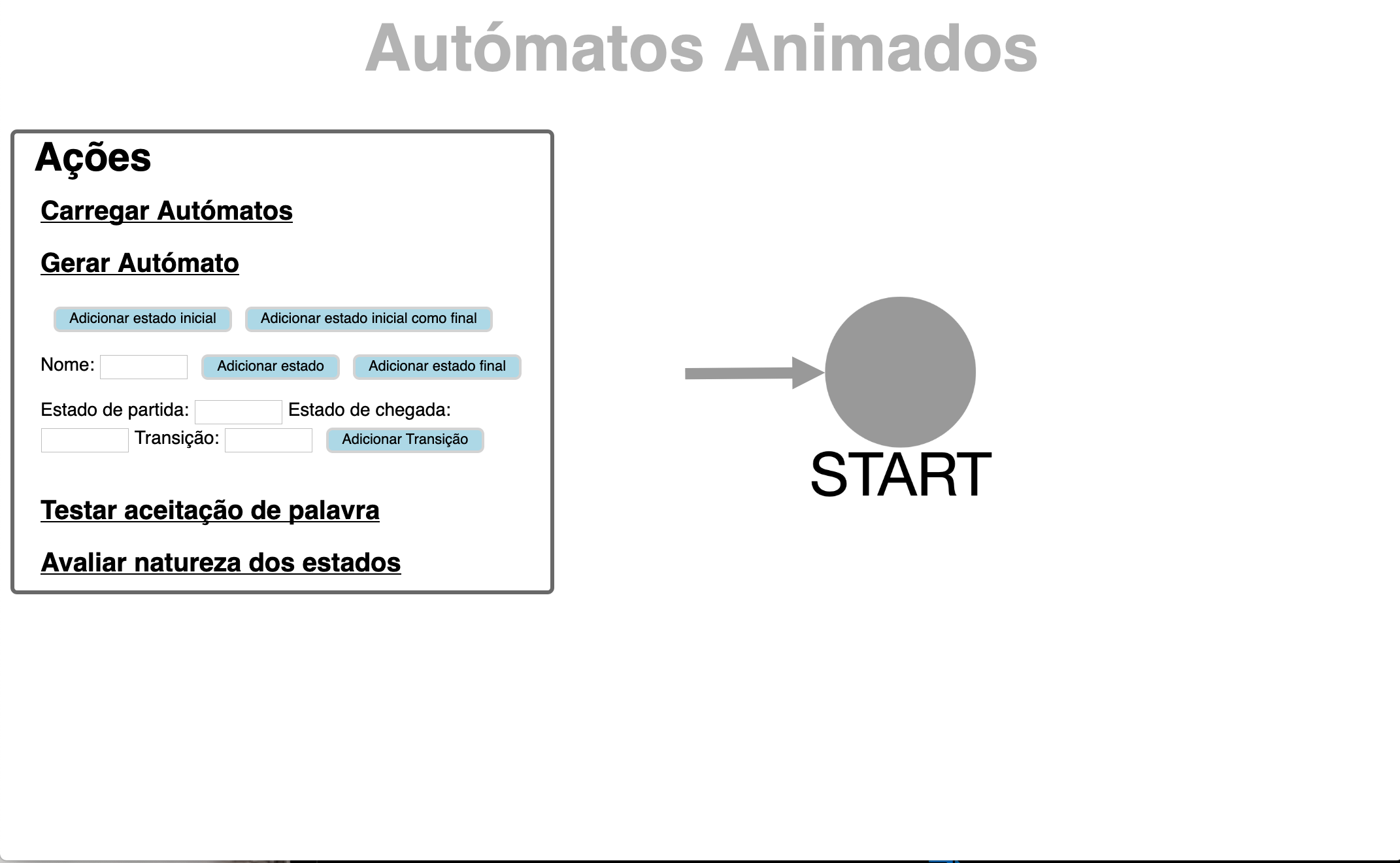 Autómatos Animados

Ações

Carregar Autómatos

Gerar Autómato

Adicionar estado inicial Adicionar estado inicial como final

Nome: Adicionar estado Adicionar estado final

Estado de partida: Estado de chegada: Transição: Adicionar Transição

Testar aceitação de palavra

Avaliar natureza dos estados

START